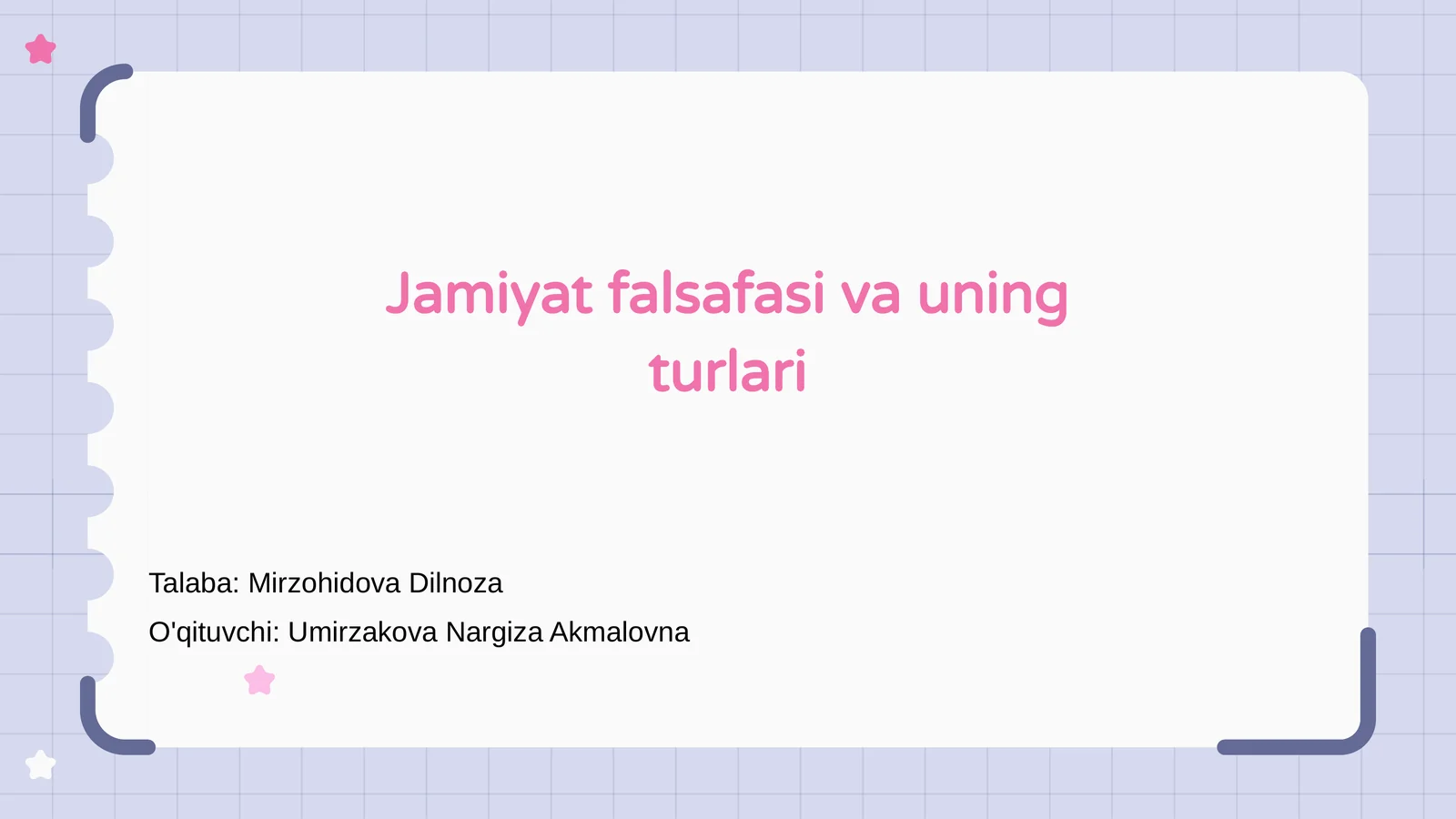 Jamiyat falsafasi va uning turlari

Talaba: Mirzohidova Dilnoza

O'qituvchi: Umirzakova Nargiza Akmalovna